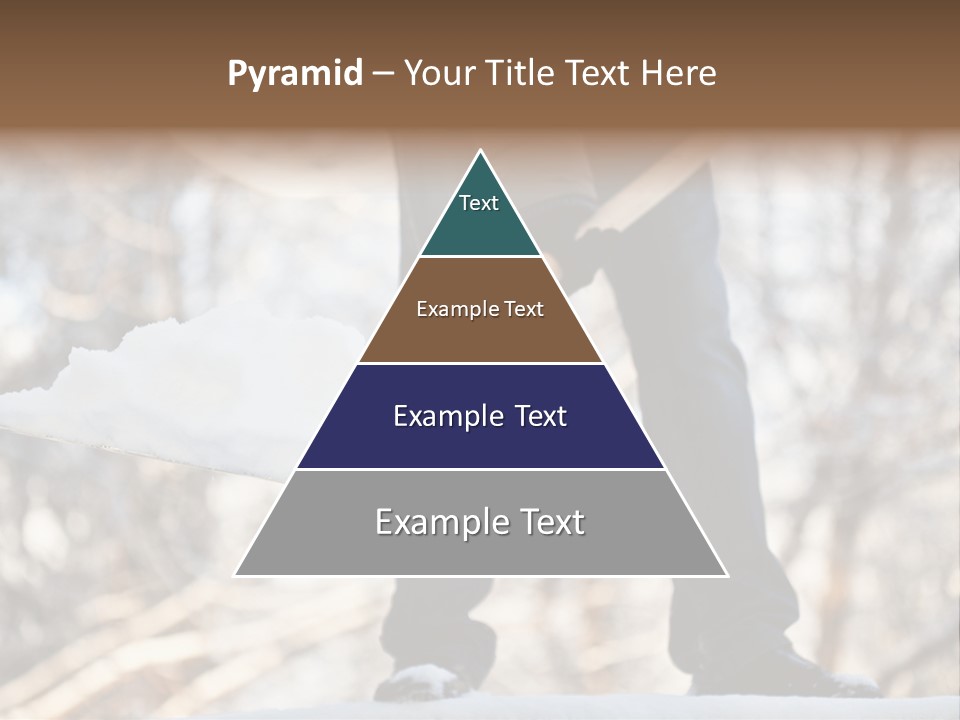 Pyramid – Your Title Text Here

Text

Example Text

Example Text

Example Text